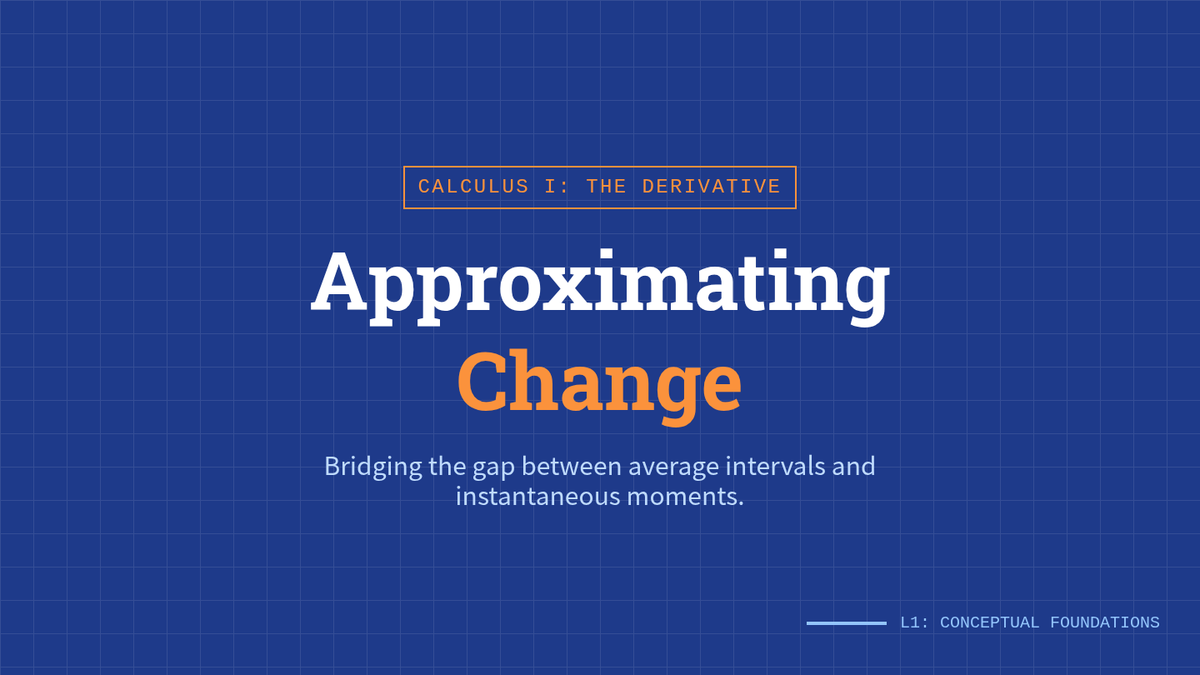 CALCULUS I: THE DERIVATIVE

Approximating Change

Bridging the gap between average intervals and instantaneous moments.

L1: CONCEPTUAL FOUNDATIONS